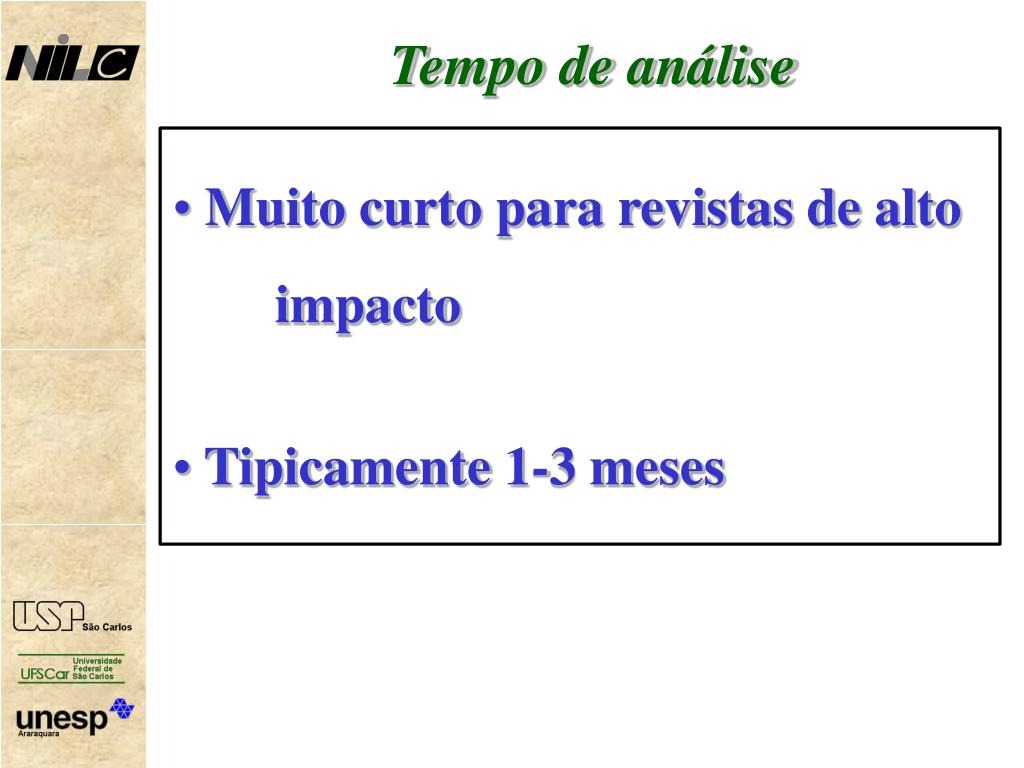 NILC

Tempo de análise

• Muito curto para revistas de alto impacto

• Tipicamente 1-3 meses

USP São Carlos

UFSCar Universidade Federal de São Carlos

unesp Araraquara